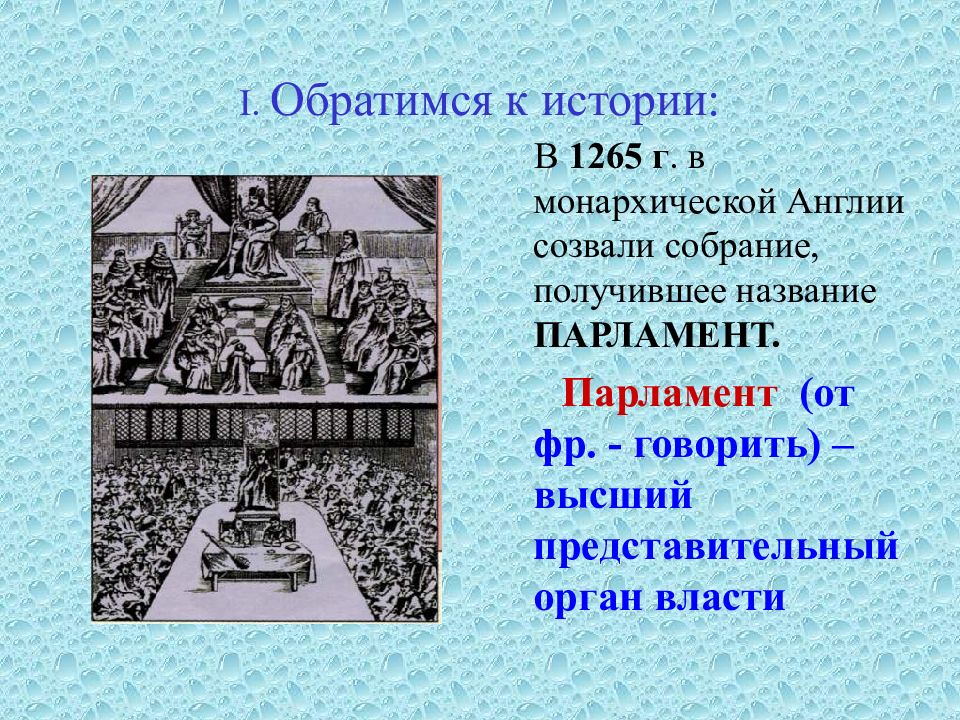 I. Обратимся к истории:

В 1265 г. в монархической Англии созвали собрание, получившее название ПАРЛАМЕНТ.

Парламент (от фр. - говорить) – высший представительный орган власти